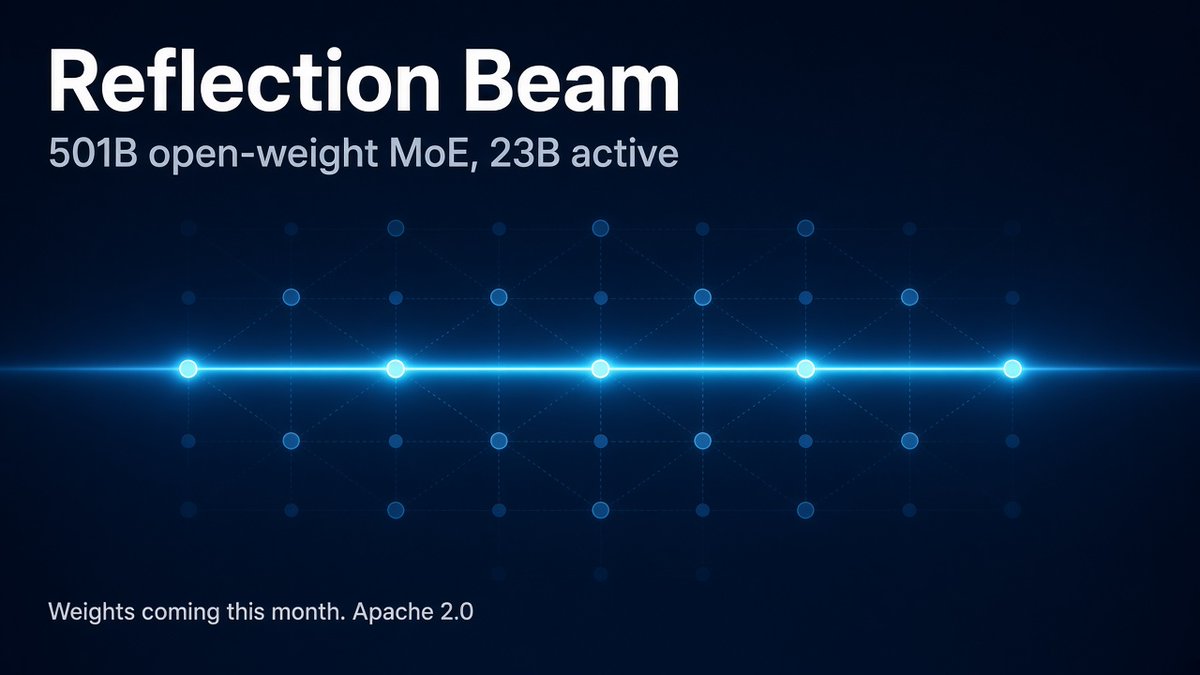 Reflection Beam

501B open-weight MoE, 23B active

Weights coming this month. Apache 2.0